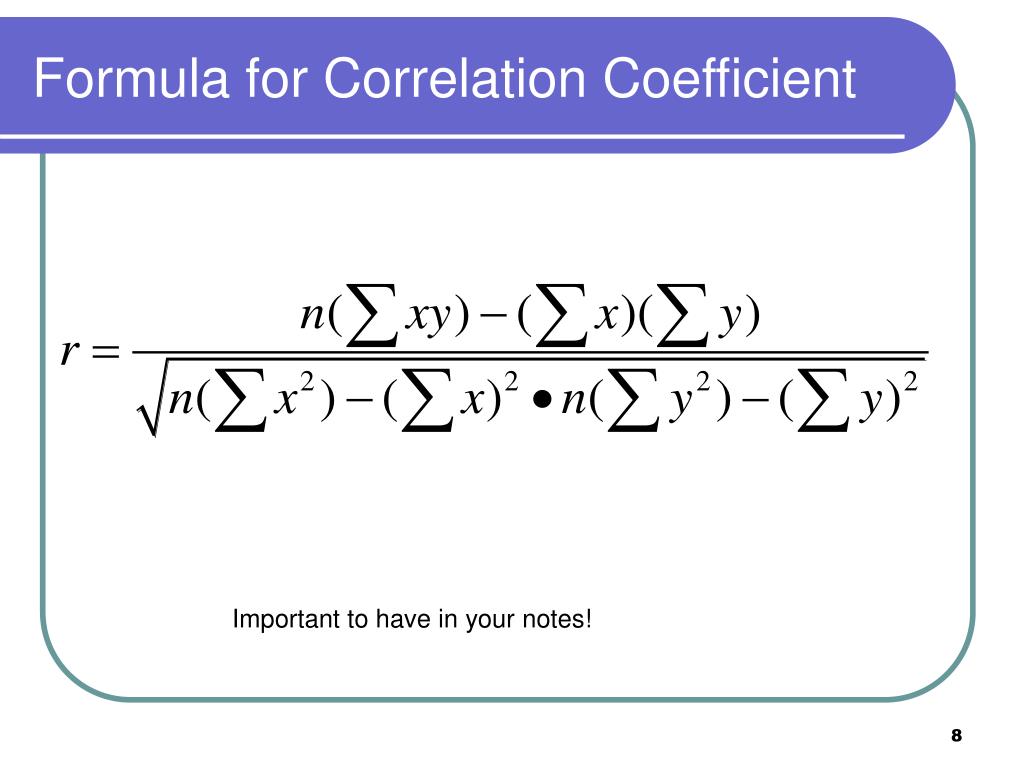 Formula for Correlation Coefficient

$r = \frac{n(\sum xy) - (\sum x)(\sum y)}{\sqrt{n(\sum x^2) - (\sum x)^2 \bullet n(\sum y^2) - (\sum y)^2}}$

Important to have in your notes!

8